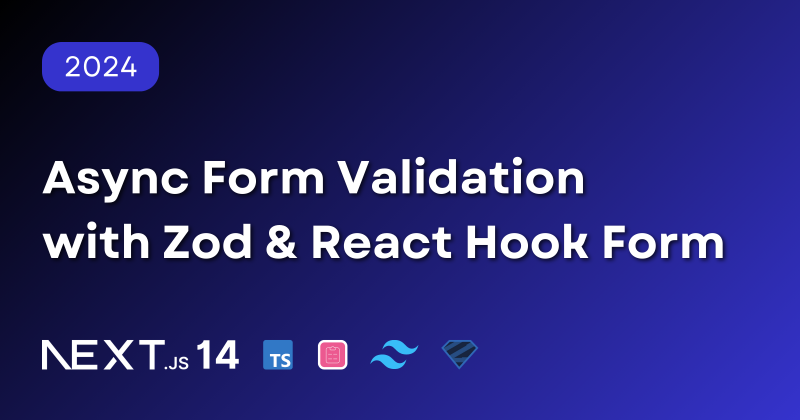 2024

Async Form Validation with Zod & React Hook Form

NEXT.JS 14 TS